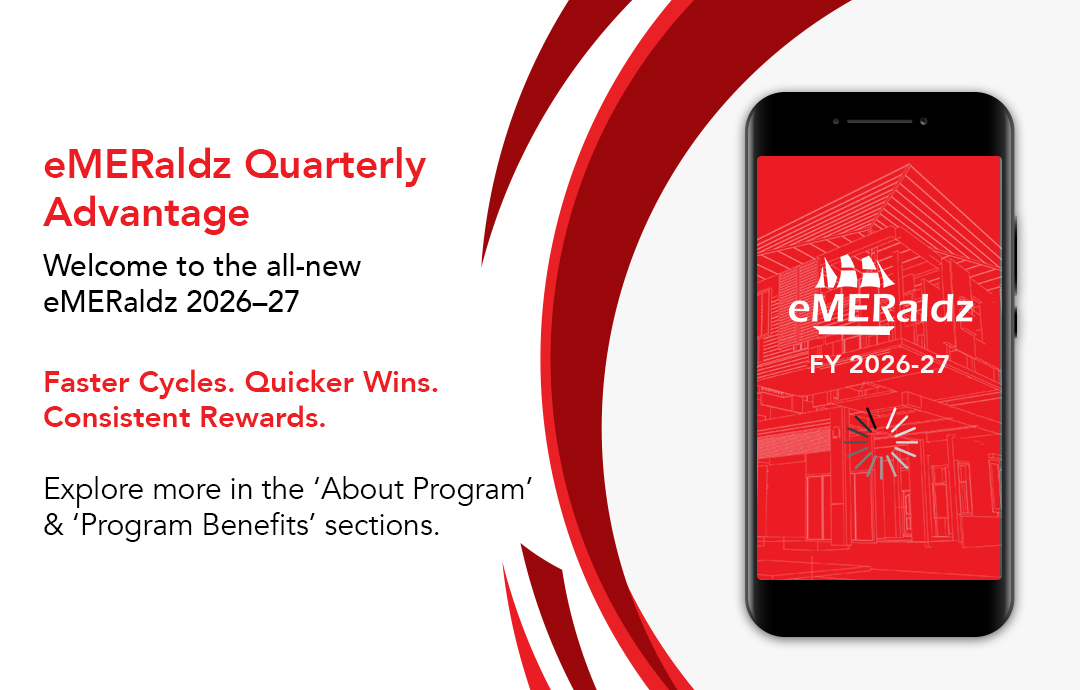 eMERaldz Quarterly Advantage

Welcome to the all-new eMERaldz 2026–27

Faster Cycles. Quicker Wins. Consistent Rewards.

Explore more in the 'About Program' & 'Program Benefits' sections.

eMERaldz

FY 2026-27